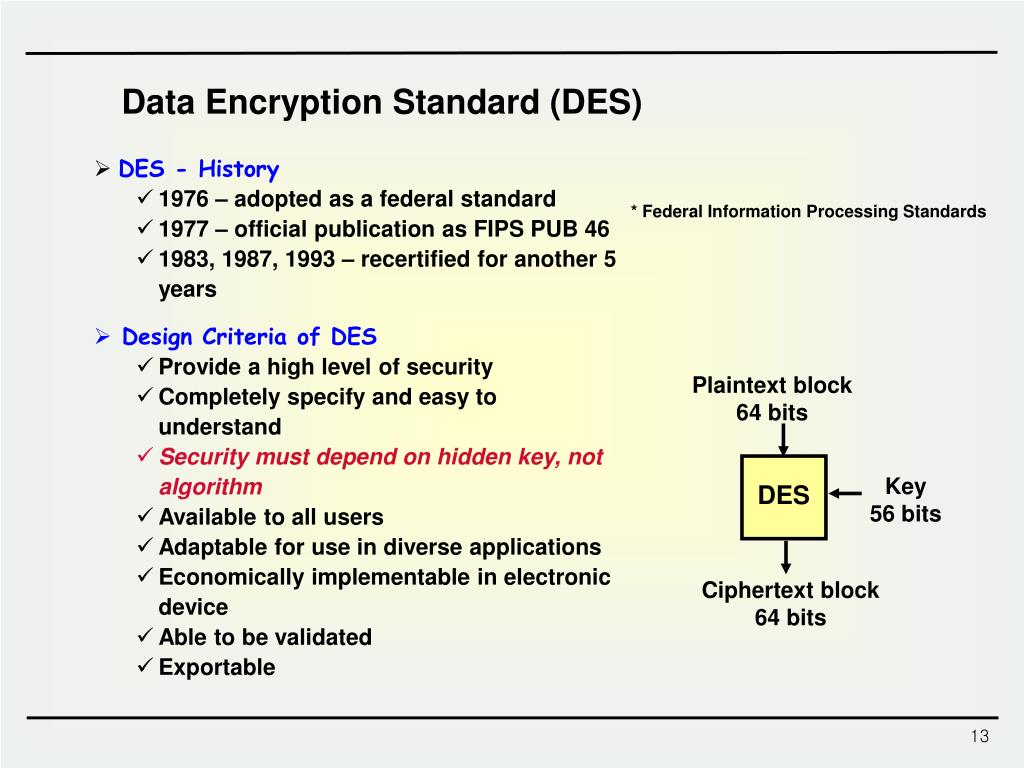 Data Encryption Standard (DES)

➢ DES - History
✓ 1976 – adopted as a federal standard
✓ 1977 – official publication as FIPS PUB 46
✓ 1983, 1987, 1993 – recertified for another 5 years

* Federal Information Processing Standards

➢ Design Criteria of DES
✓ Provide a high level of security
✓ Completely specify and easy to understand
✓ Security must depend on hidden key, not algorithm
✓ Available to all users
✓ Adaptable for use in diverse applications
✓ Economically implementable in electronic device
✓ Able to be validated
✓ Exportable

Plaintext block
64 bits

DES

Key
56 bits

Ciphertext block
64 bits

13